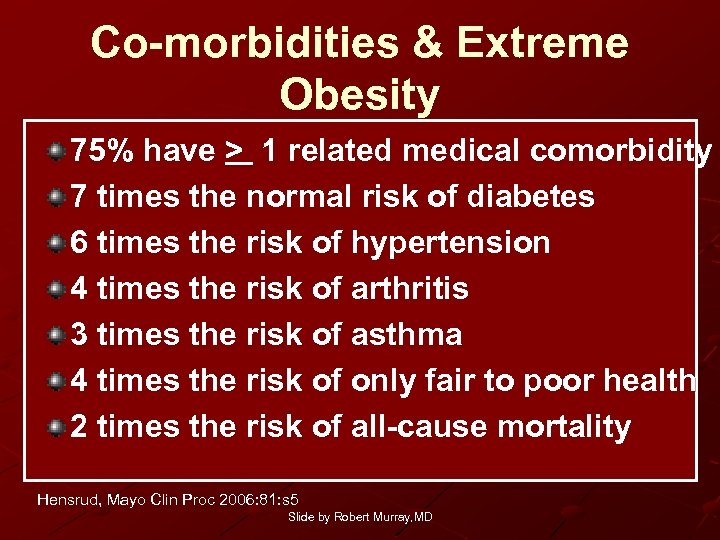 Co-morbidities & Extreme Obesity

75% have $\geq$ 1 related medical comorbidity
7 times the normal risk of diabetes
6 times the risk of hypertension
4 times the risk of arthritis
3 times the risk of asthma
4 times the risk of only fair to poor health
2 times the risk of all-cause mortality

Hensrud, Mayo Clin Proc 2006:81:s5
Slide by Robert Murray,MD